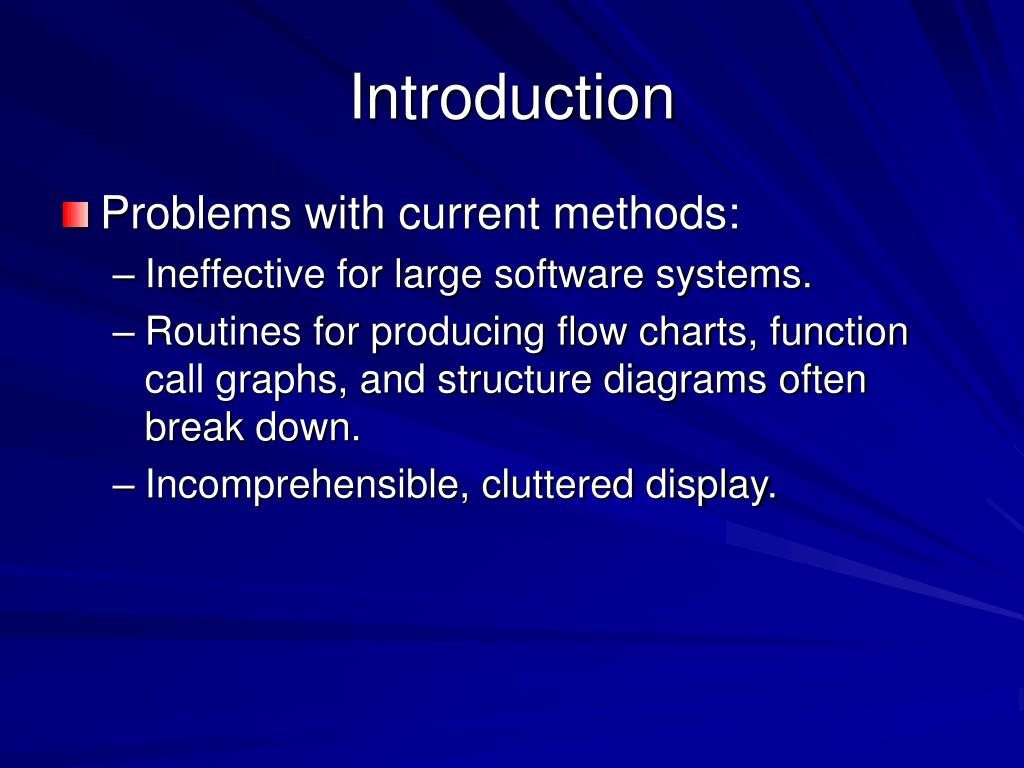 Introduction

Problems with current methods:

– Ineffective for large software systems.

– Routines for producing flow charts, function call graphs, and structure diagrams often break down.

– Incomprehensible, cluttered display.